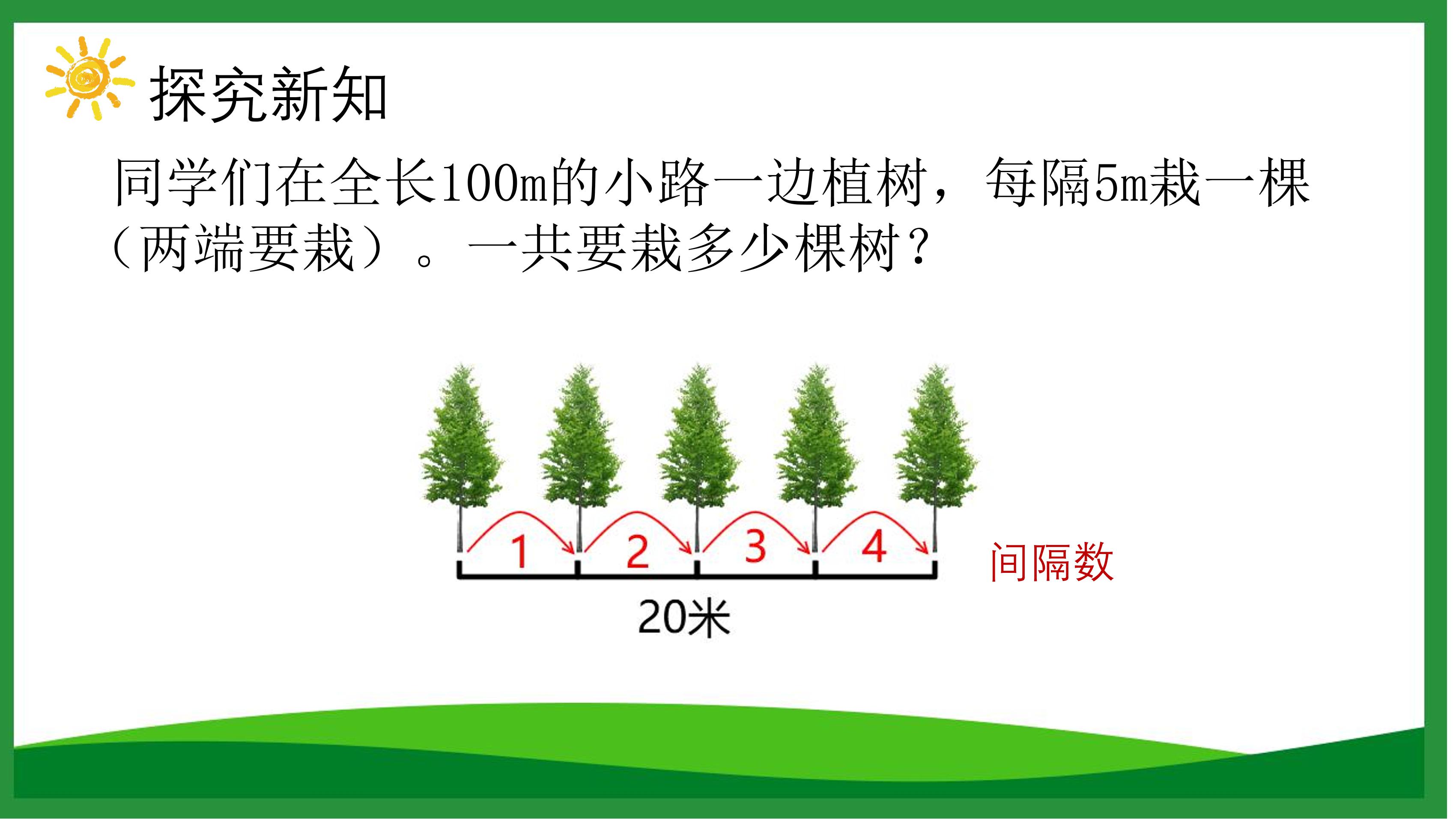 探究新知

同学们在全长100m的小路一边植树，每隔5m栽一棵（两端要栽）。一共要栽多少棵树？

1 2 3 4

间隔数

20米